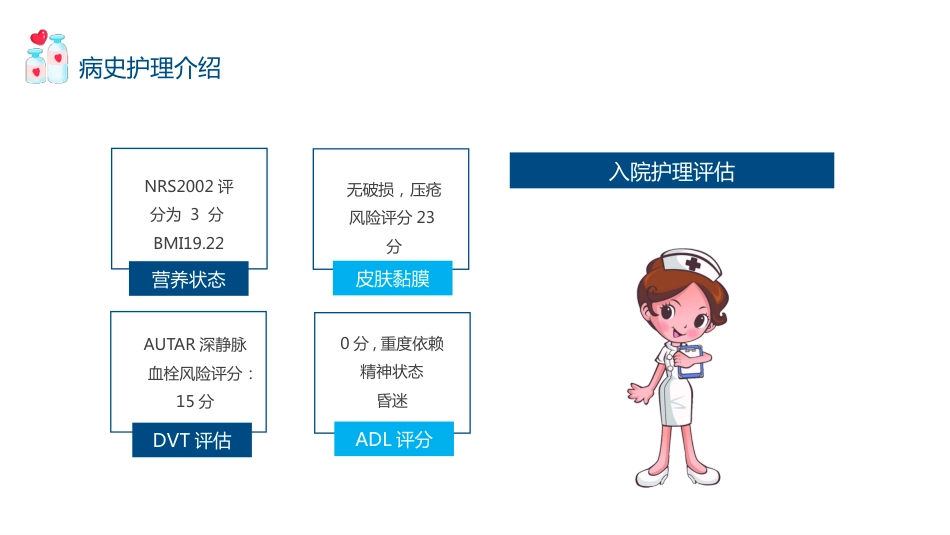 病史护理介绍

NRS2002 评分为 3 分 BMI19.22

营养状态

无破损，压疮风险评分 23 分

皮肤黏膜

入院护理评估

AUTAR 深静脉血栓风险评分：15 分

DVT 评估

0 分，重度依赖 精神状态 昏迷

ADL 评分